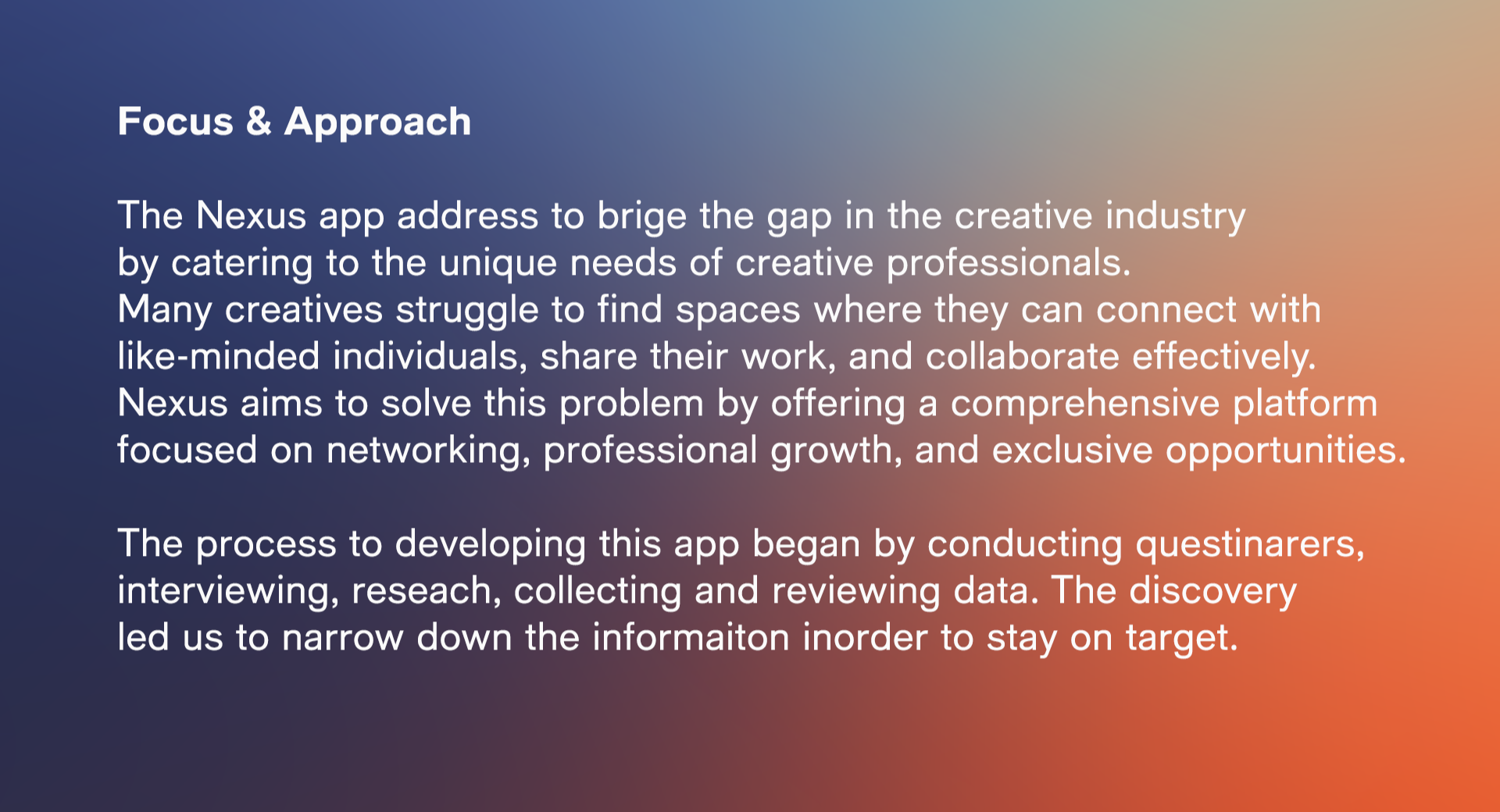 Focus & Approach

The Nexus app address to brige the gap in the creative industry by catering to the unique needs of creative professionals. Many creatives struggle to find spaces where they can connect with like-minded individuals, share their work, and collaborate effectively. Nexus aims to solve this problem by offering a comprehensive platform focused on networking, professional growth, and exclusive opportunities.

The process to developing this app began by conducting questinarers, interviewing, reseach, collecting and reviewing data. The discovery led us to narrow down the informaiton inorder to stay on target.